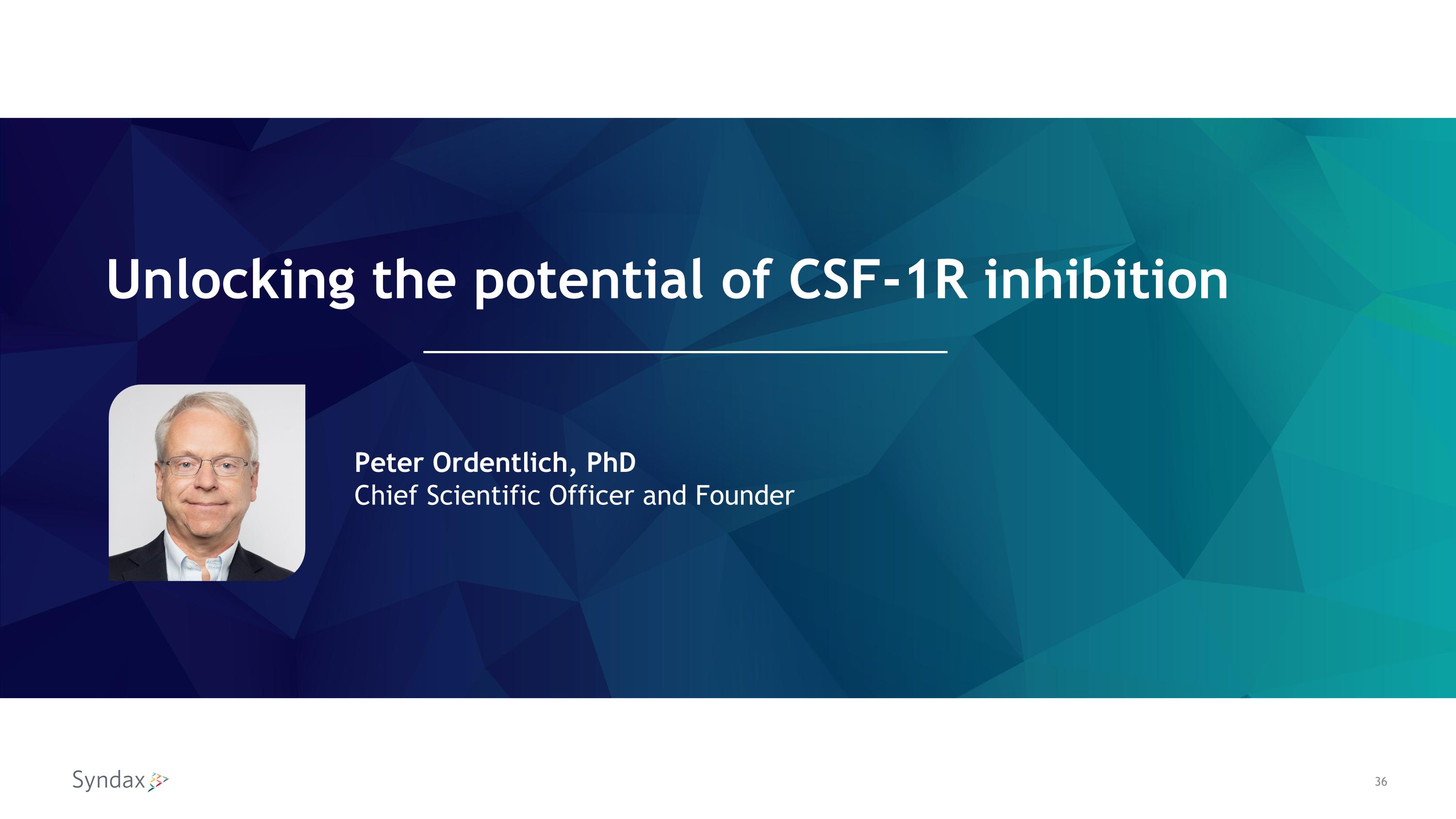 Unlocking the potential of CSF-1R inhibition

Peter Ordentlich, PhD
Chief Scientific Officer and Founder

Syndax

36